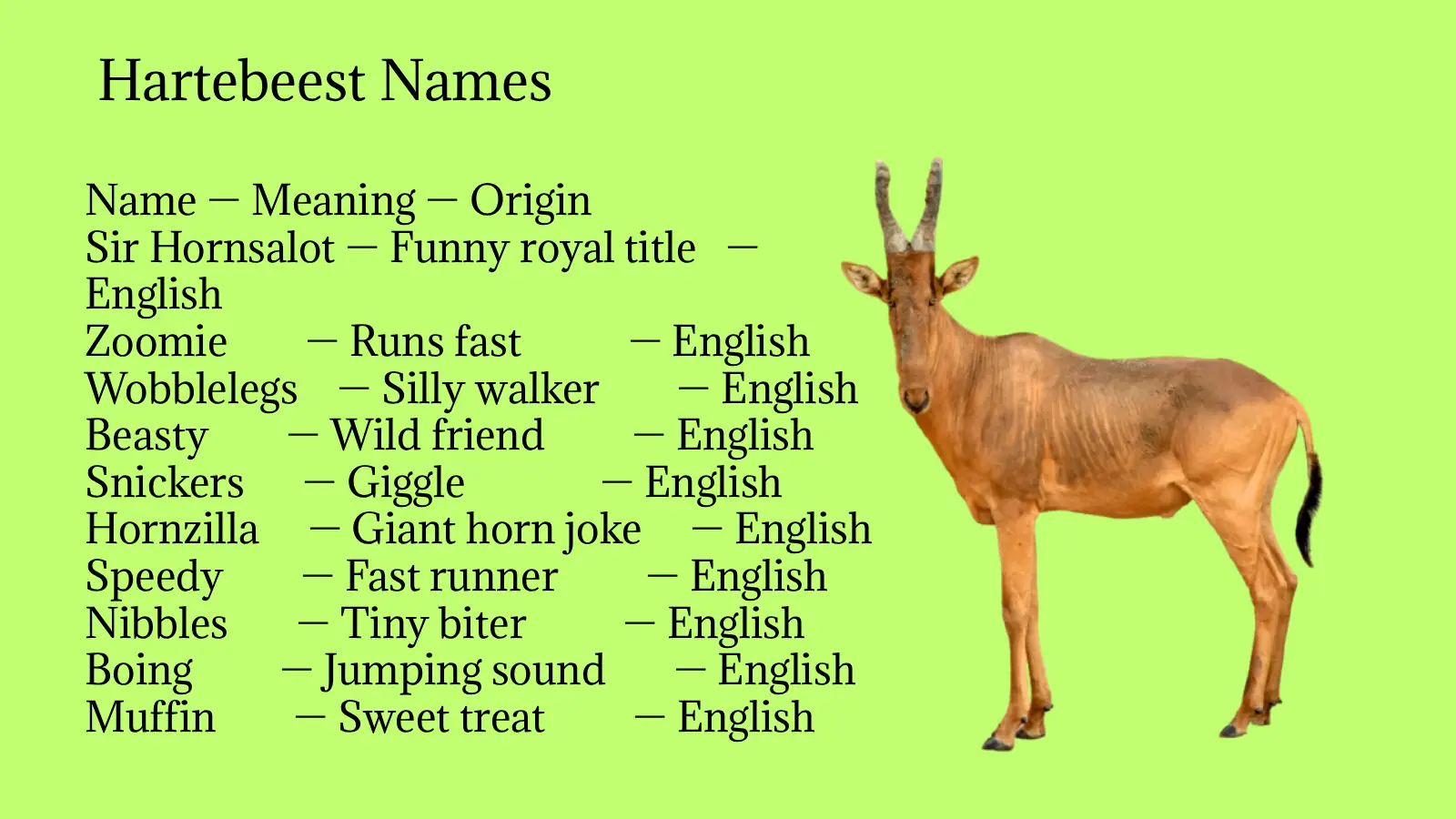 Hartebeest Names

Name — Meaning — Origin
Sir Hornsalot — Funny royal title — English
Zoomie — Runs fast — English
Wobblelegs — Silly walker — English
Beasty — Wild friend — English
Snickers — Giggle — English
Hornzilla — Giant horn joke — English
Speedy — Fast runner — English
Nibbles — Tiny biter — English
Boing — Jumping sound — English
Muffin — Sweet treat — English